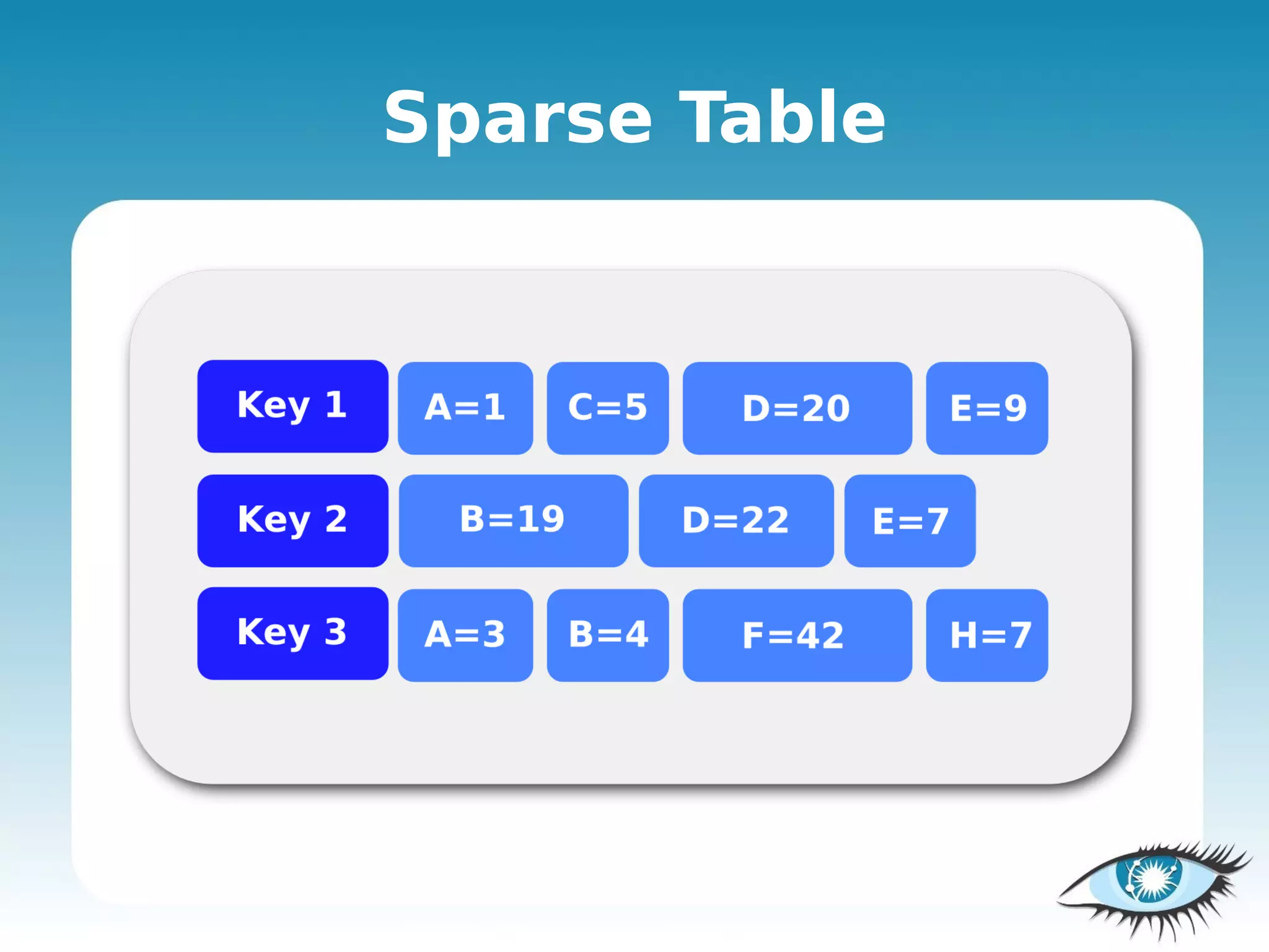 Sparse Table

Key 1 A=1 C=5 D=20 E=9

Key 2 B=19 D=22 E=7

Key 3 A=3 B=4 F=42 H=7